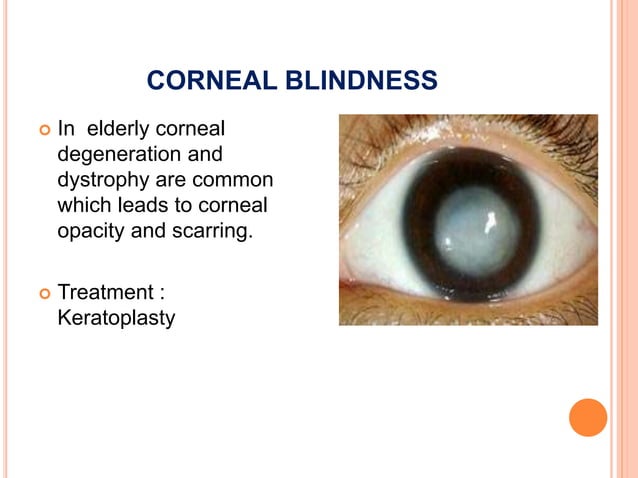 CORNEAL BLINDNESS

In elderly corneal degeneration and dystrophy are common which leads to corneal opacity and scarring.

Treatment : Keratoplasty